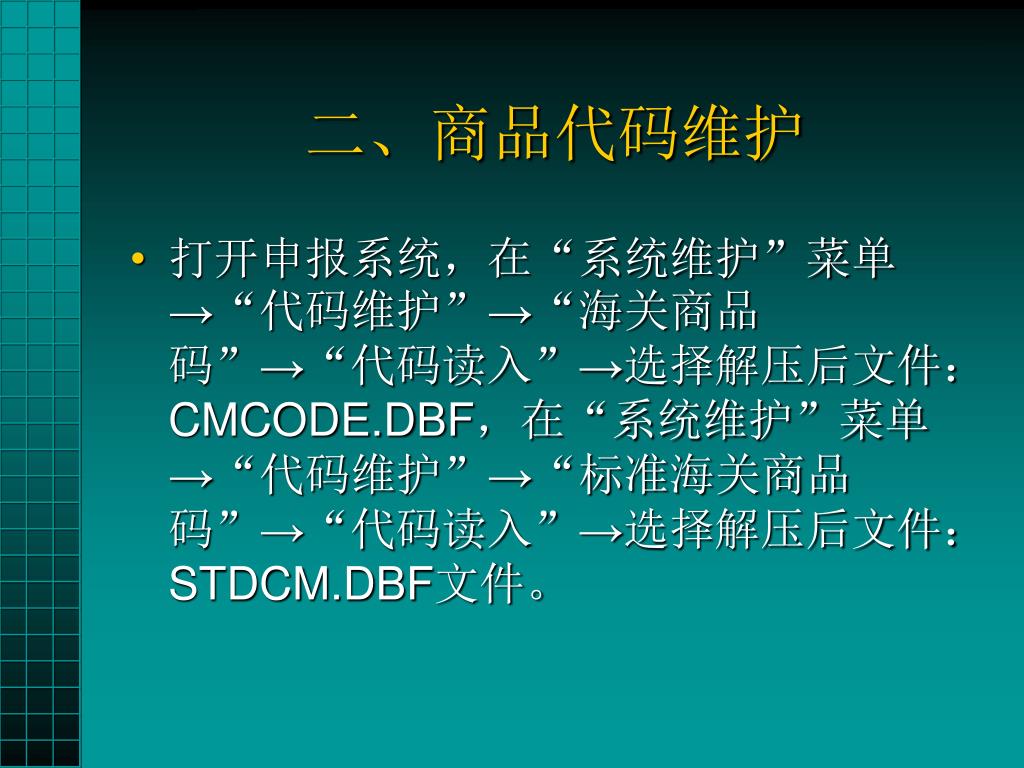 二、商品代码维护

• 打开申报系统，在“系统维护”菜单→“代码维护”→“海关商品码”→“代码读入”→选择解压后文件：CMCODE.DBF，在“系统维护”菜单→“代码维护”→“标准海关商品码”→“代码读入”→选择解压后文件：STDCM.DBF文件。